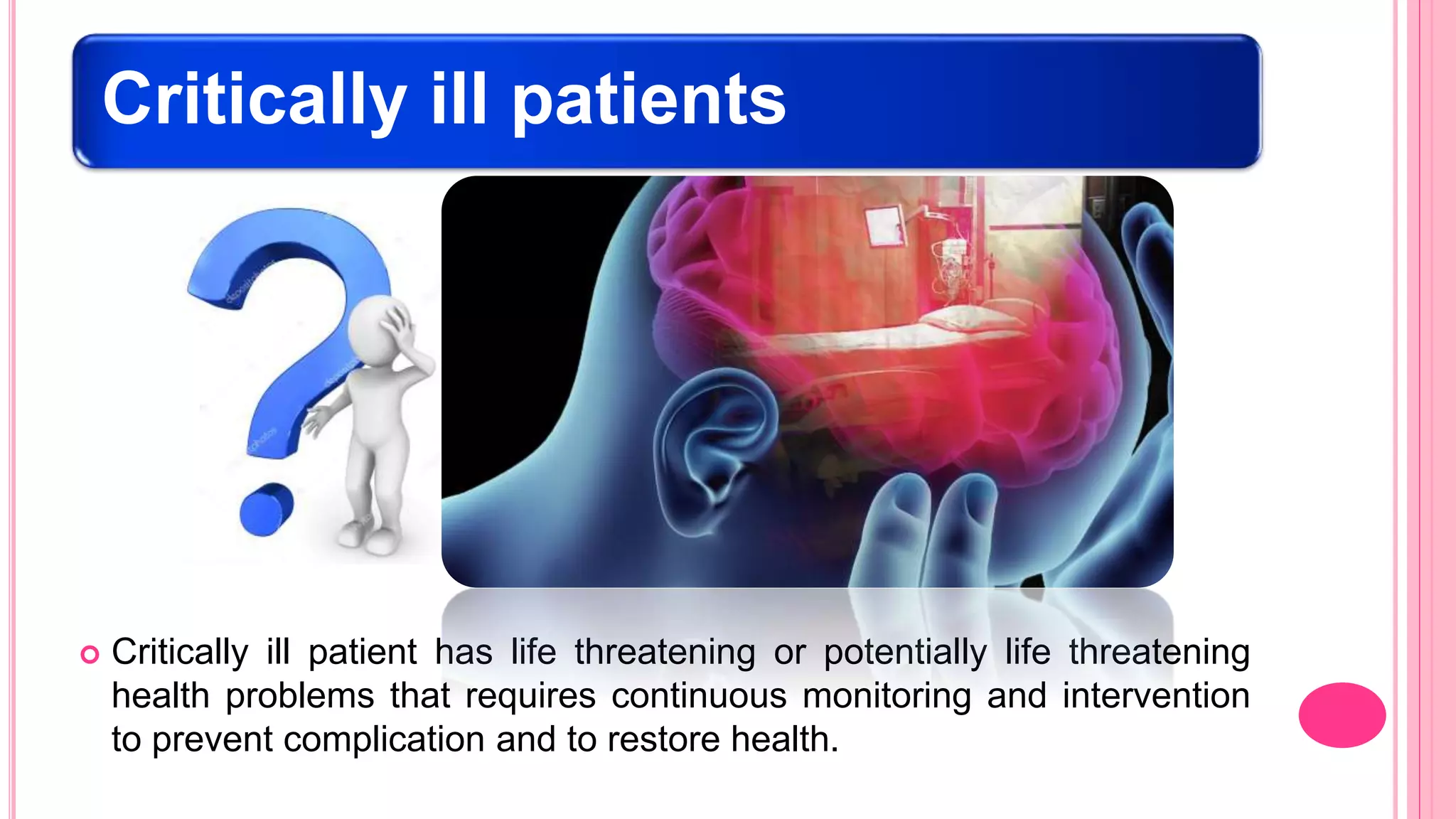 Critically ill patients

Critically ill patient has life threatening or potentially life threatening health problems that requires continuous monitoring and intervention to prevent complication and to restore health.